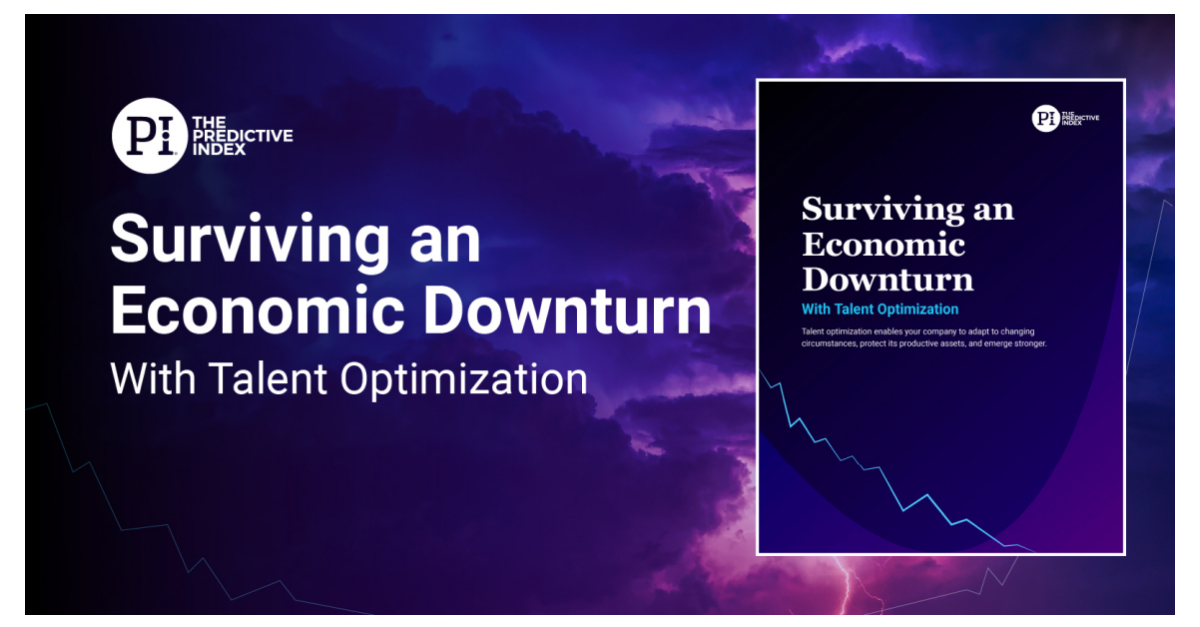 PI THE PREDICTIVE INDEX

Surviving an Economic Downturn

With Talent Optimization

PI THE PREDICTIVE INDEX

Surviving an Economic Downturn

With Talent Optimization

Talent optimization enables your company to adapt to changing circumstances, protect its productive assets, and emerge stronger.